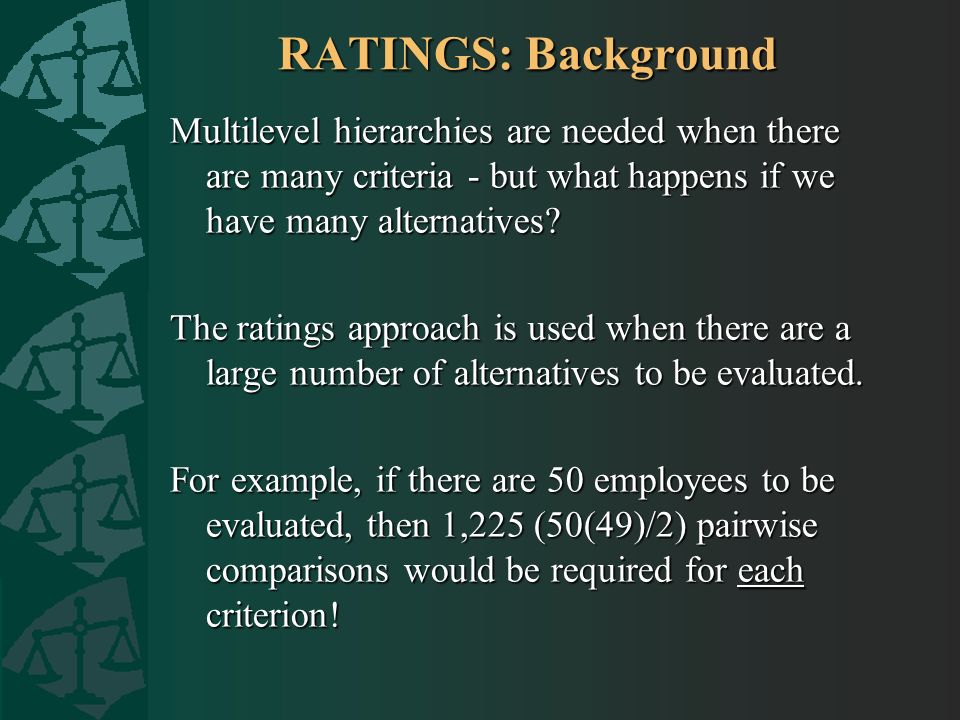 RATINGS: Background

Multilevel hierarchies are needed when there are many criteria - but what happens if we have many alternatives?

The ratings approach is used when there are a large number of alternatives to be evaluated.

For example, if there are 50 employees to be evaluated, then 1,225 (50(49)/2) pairwise comparisons would be required for each criterion!